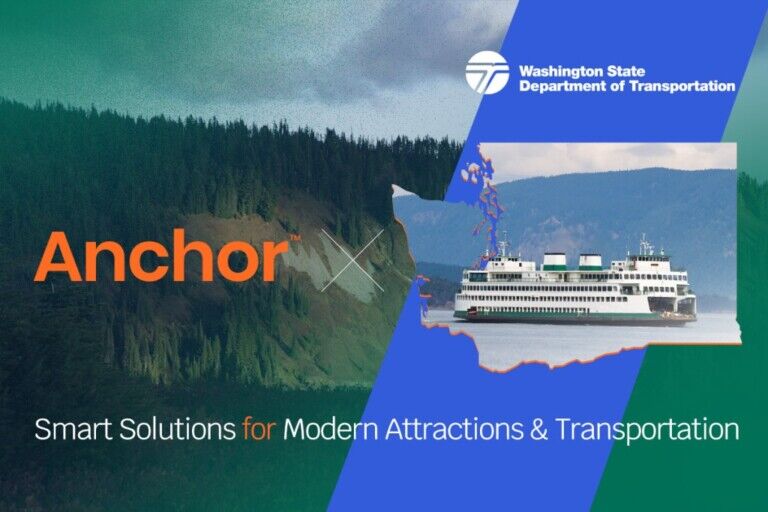 Washington State Department of Transportation

Anchor™

Smart Solutions for Modern Attractions & Transportation